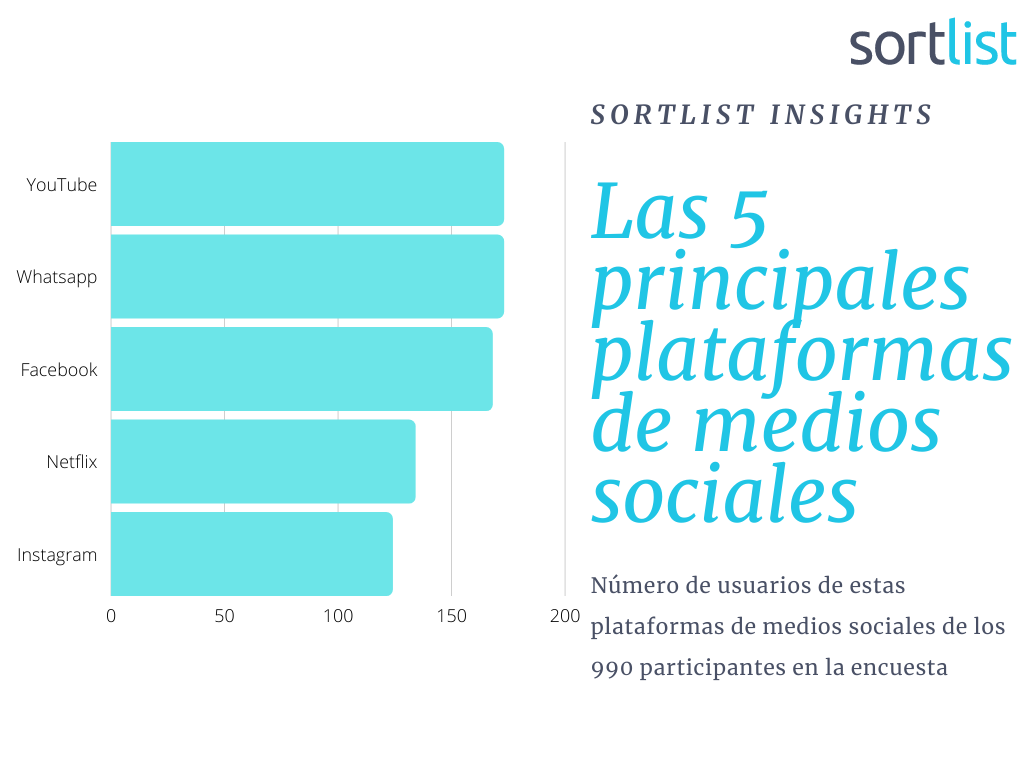 sortlist

SORTLIST INSIGHTS

YouTube
Whatsapp
Facebook
Netflix
Instagram

0
50
100
150
200

Las 5 principales plataformas de medios sociales

Número de usuarios de estas plataformas de medios sociales de los 990 participantes en la encuesta